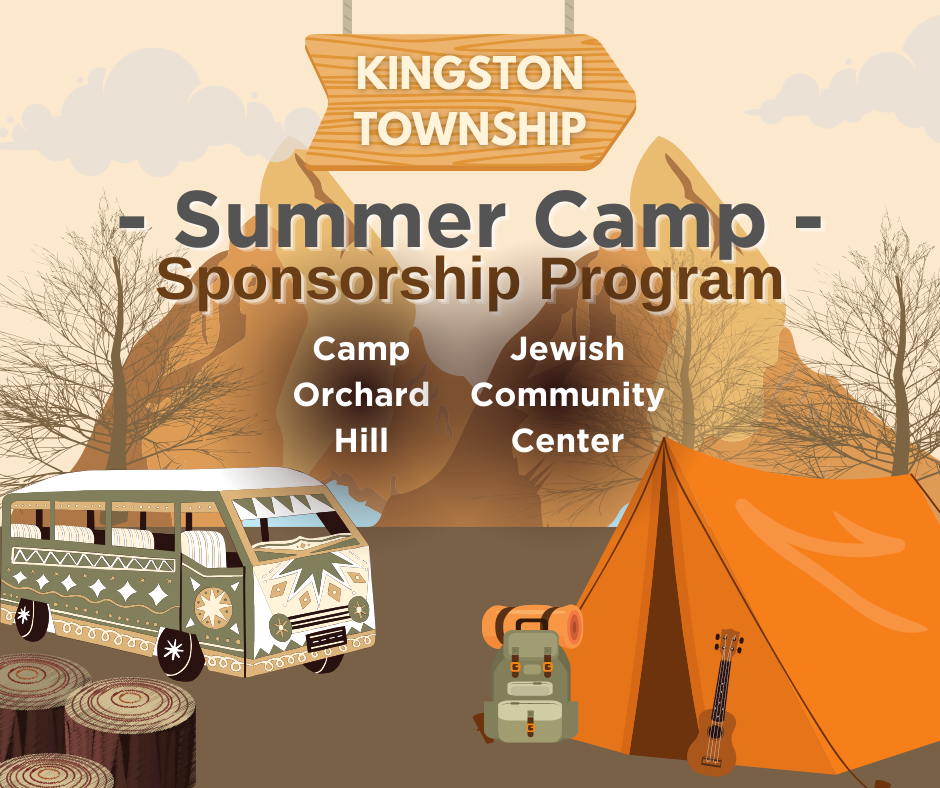 KINGSTON TOWNSHIP

- Summer Camp -
Sponsorship Program

Camp Orchard Hill

Jewish Community Center